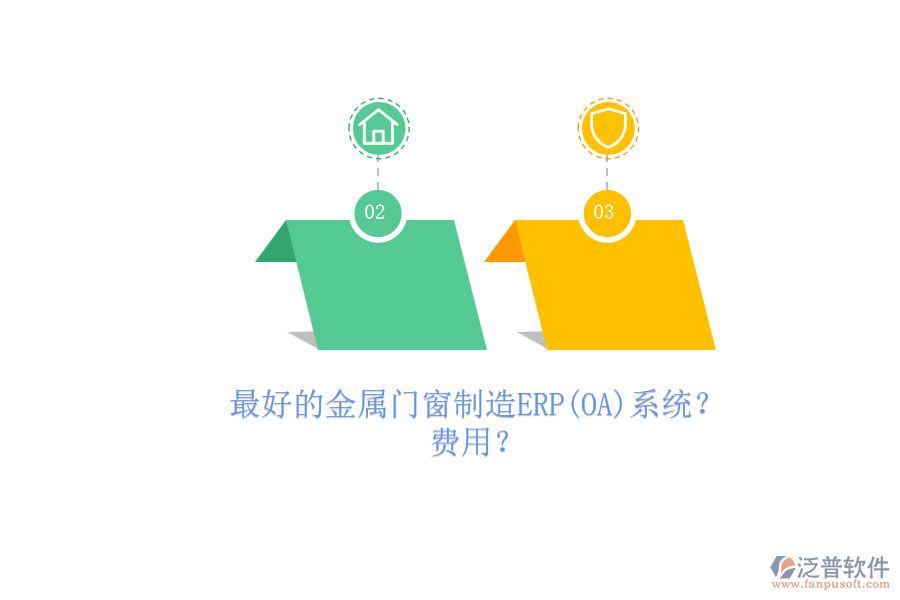 02

03

最好的金属门窗制造ERP(OA)系统？费用？

泛普软件
www.fanpusoft.com